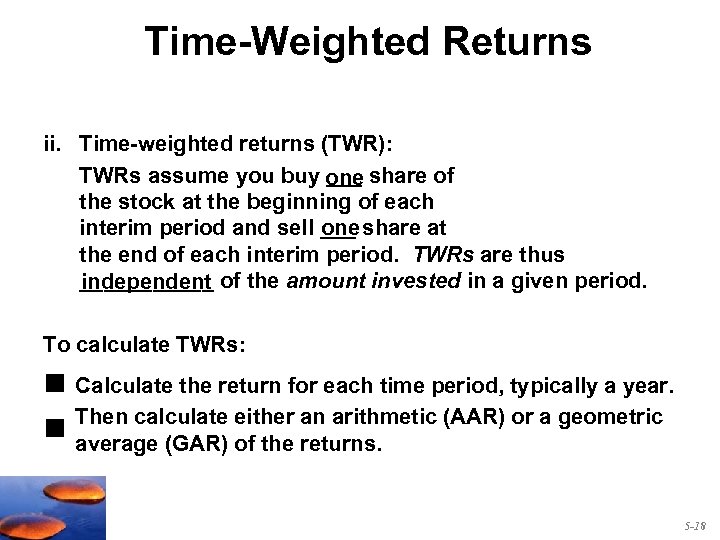 Time-Weighted Returns

ii. Time-weighted returns (TWR):

TWRs assume you buy one share of the stock at the beginning of each interim period and sell one share at the end of each interim period. TWRs are thus independent of the amount invested in a given period.

To calculate TWRs:

■ Calculate the return for each time period, typically a year.

■ Then calculate either an arithmetic (AAR) or a geometric average (GAR) of the returns.

5-18